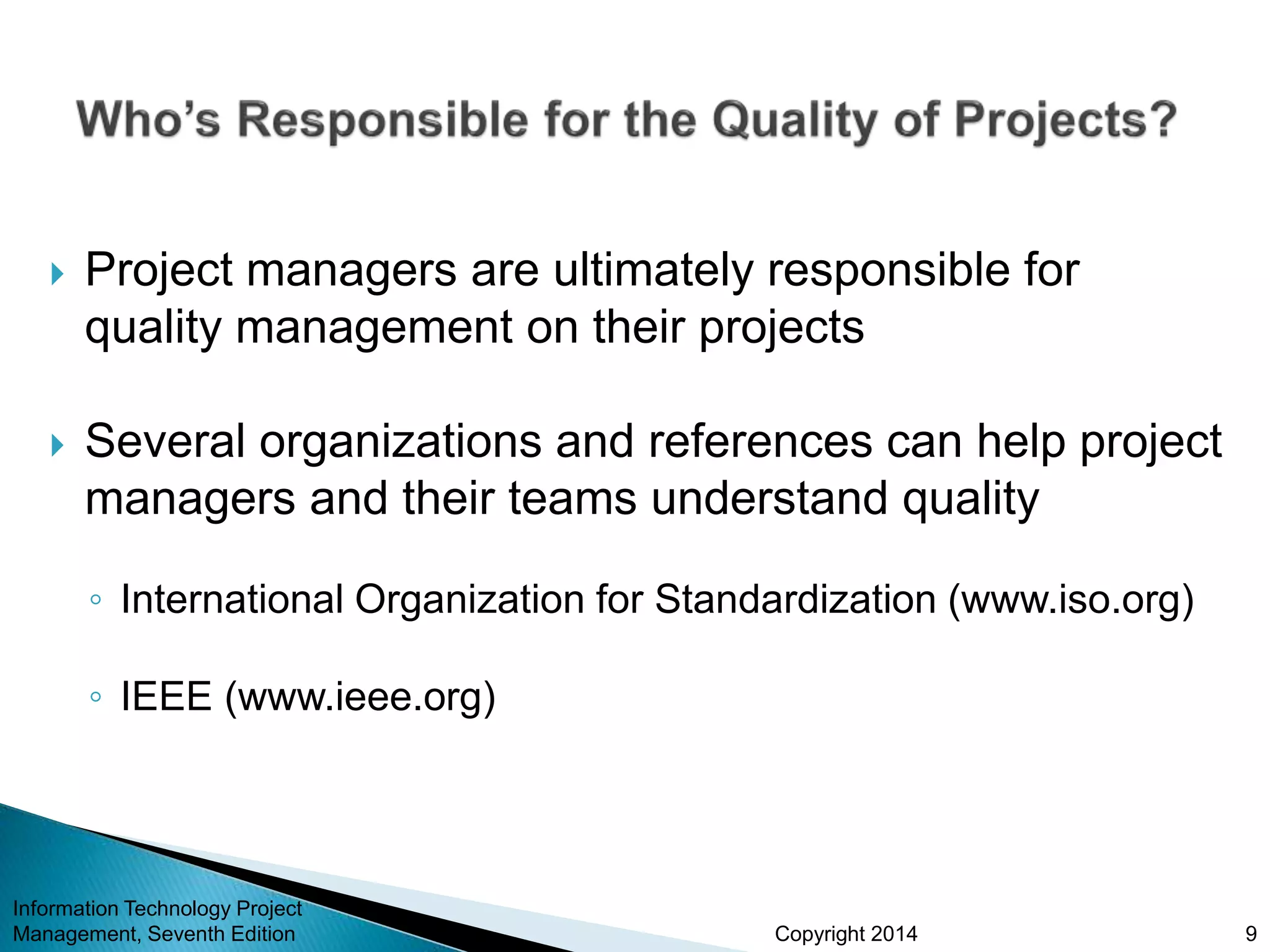 Who's Responsible for the Quality of Projects?

Project managers are ultimately responsible for quality management on their projects

Several organizations and references can help project managers and their teams understand quality

◦ International Organization for Standardization (www.iso.org)

◦ IEEE (www.ieee.org)

Information Technology Project Management, Seventh Edition

Copyright 2014

9